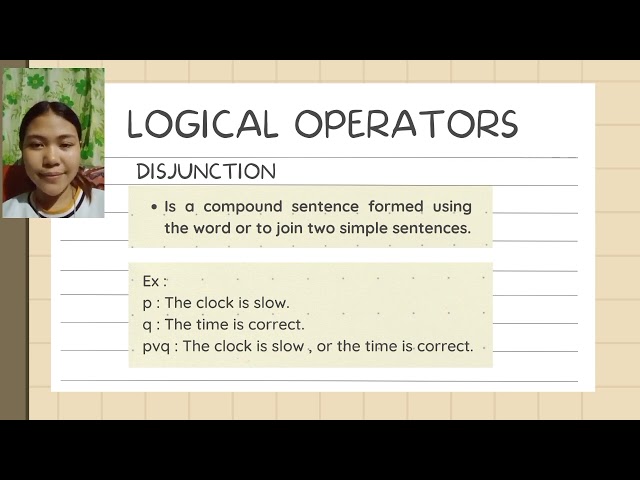 LOGICAL OPERATORS

DISJUNCTION

• Is a compound sentence formed using the word or to join two simple sentences.

Ex :
p : The clock is slow.
q : The time is correct.
pvq : The clock is slow , or the time is correct.